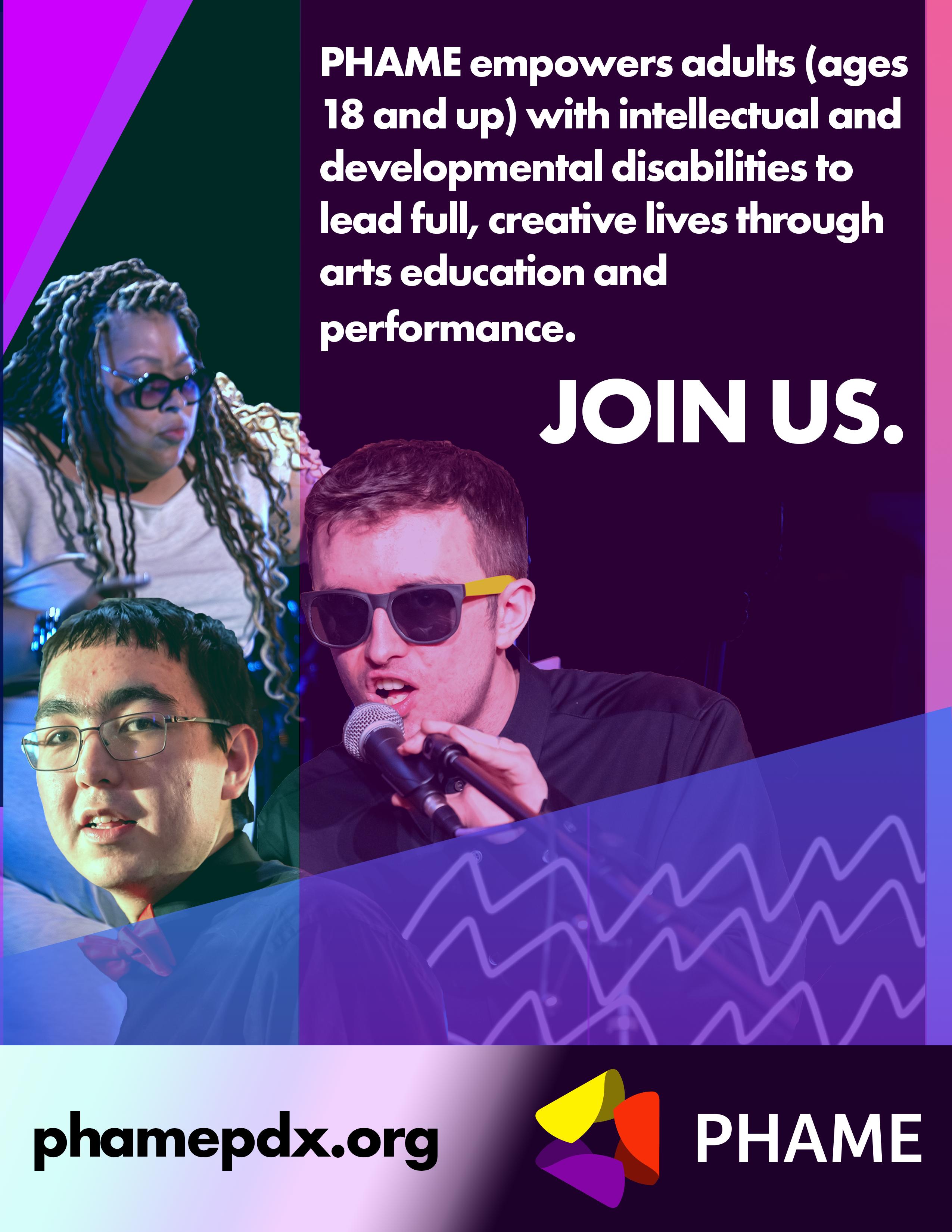 PHAME empowers adults (ages 18 and up) with intellectual and developmental disabilities to lead full, creative lives through arts education and performance.

JOIN US.

phamepdx.org

PHAME